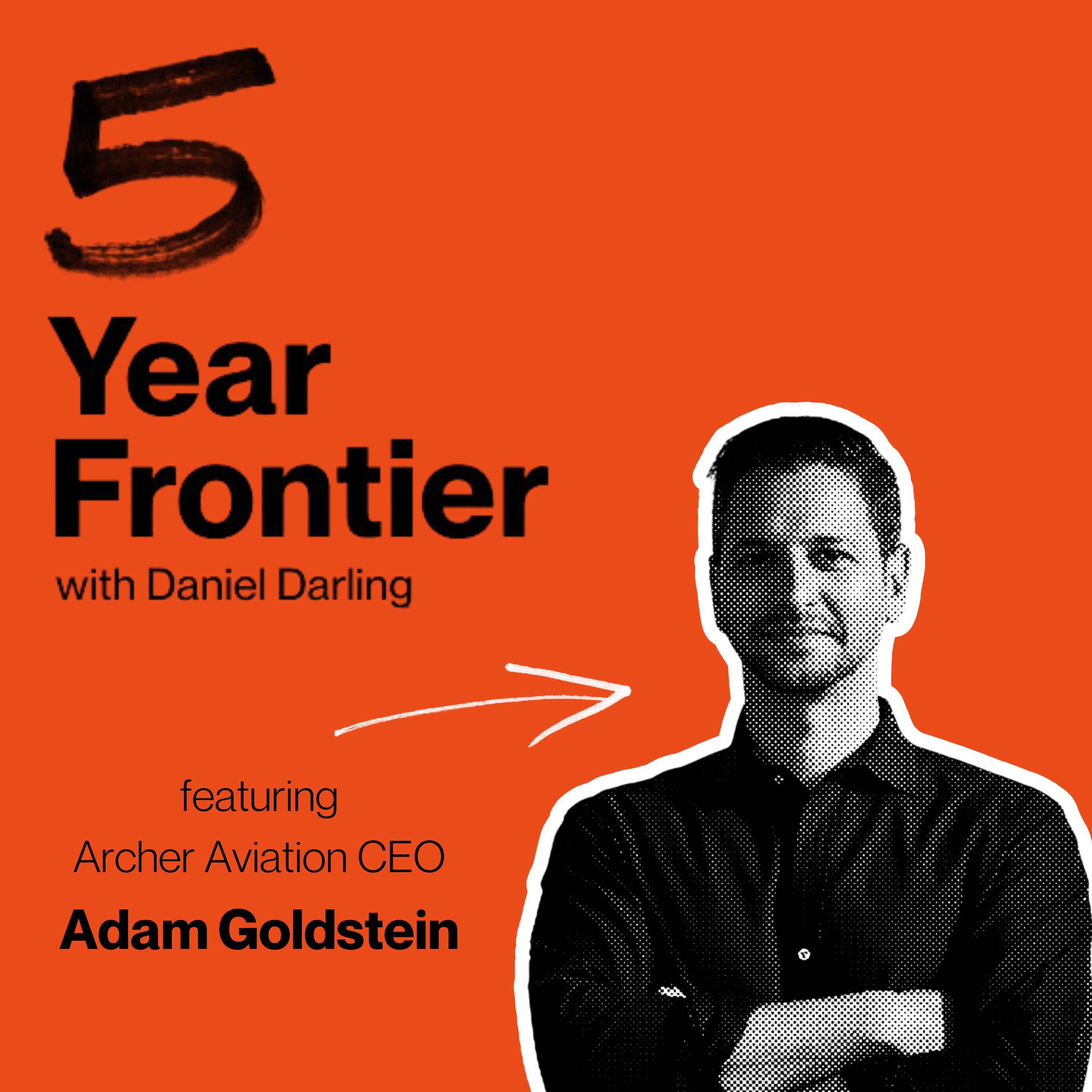 5
Year
Frontier
with Daniel Darling

featuring
Archer Aviation CEO
Adam Goldstein